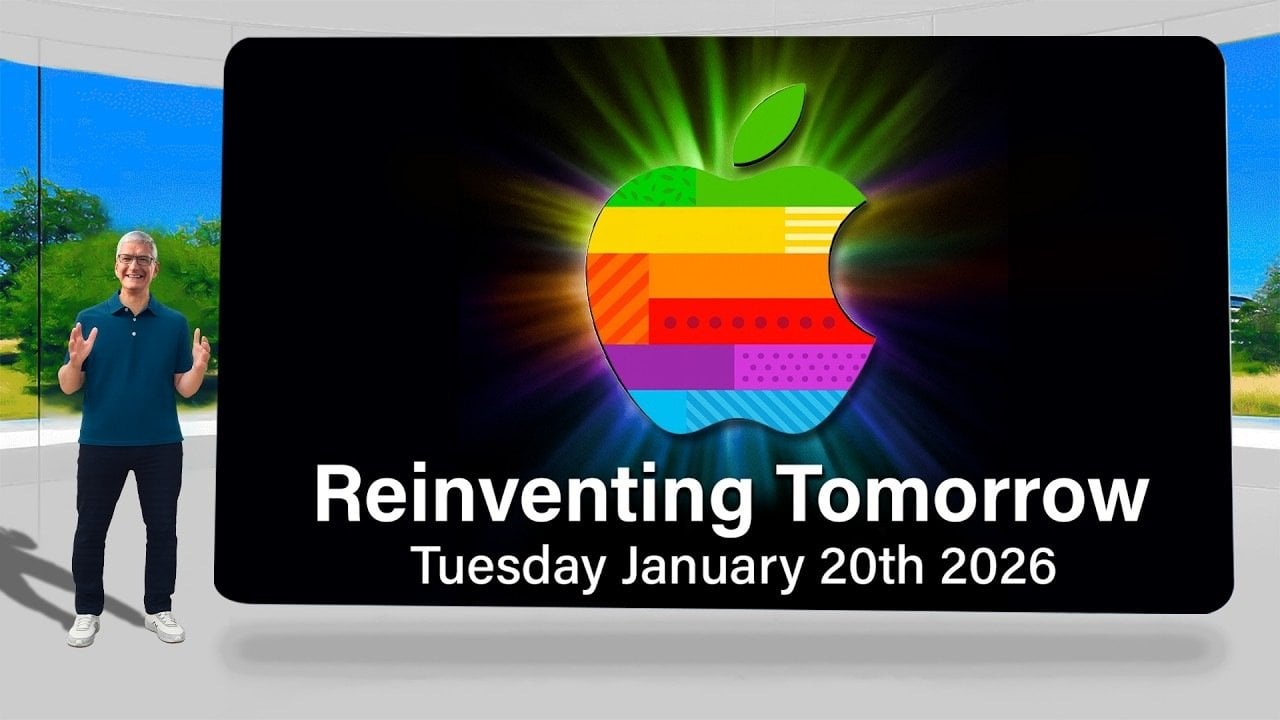 Reinventing Tomorrow
Tuesday January 20th 2026